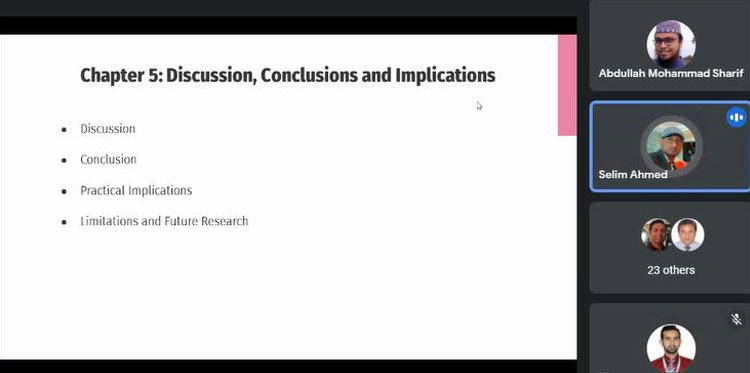 Chapter 5: Discussion, Conclusions and Implications

- Discussion
- Conclusion
- Practical Implications
- Limitations and Future Research

Abdullah Mohammad Sharif

Selim Ahmed

23 others